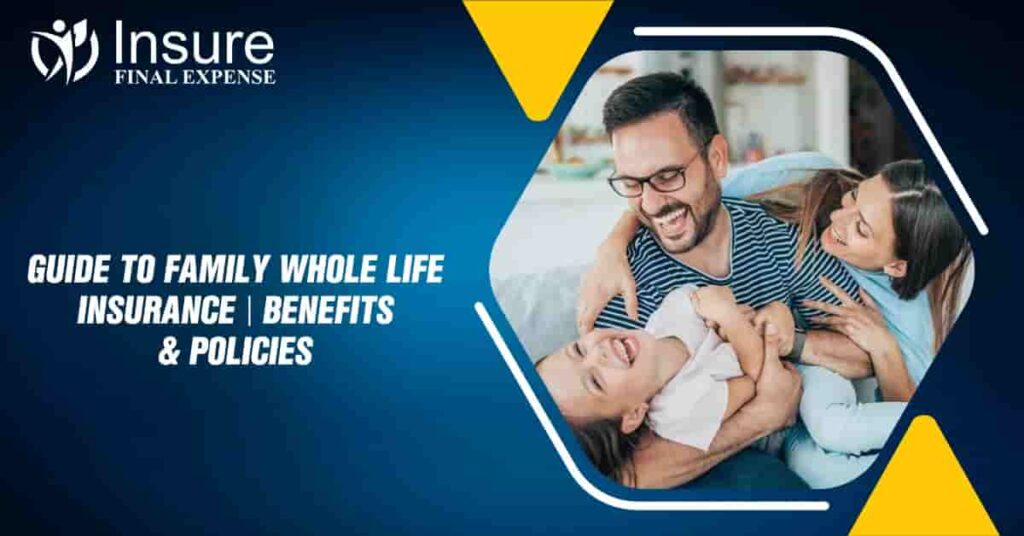 Insure
FINAL EXPENSE

GUIDE TO FAMILY WHOLE LIFE INSURANCE | BENEFITS & POLICIES